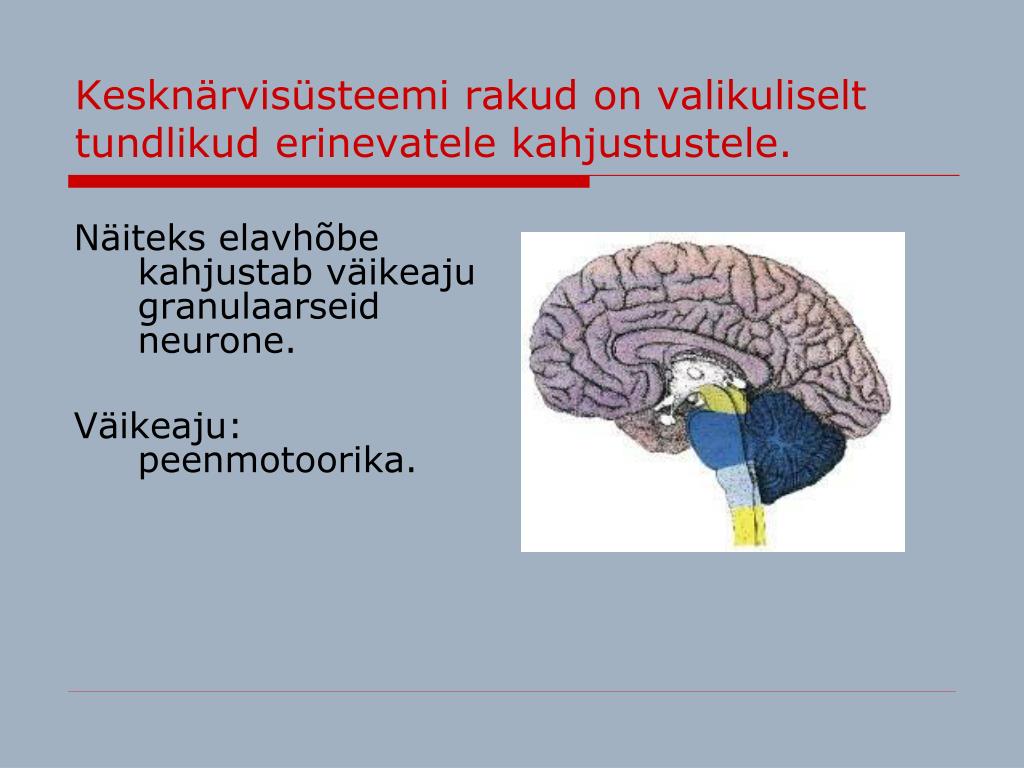 Kesknärvisüsteemi rakud on valikuliselt tundlikud erinevatele kahjustustele.

Näiteks elavhõbe kahjustab väikeaju granulaarseid neurone.

Väikeaju: peenmotoorika.